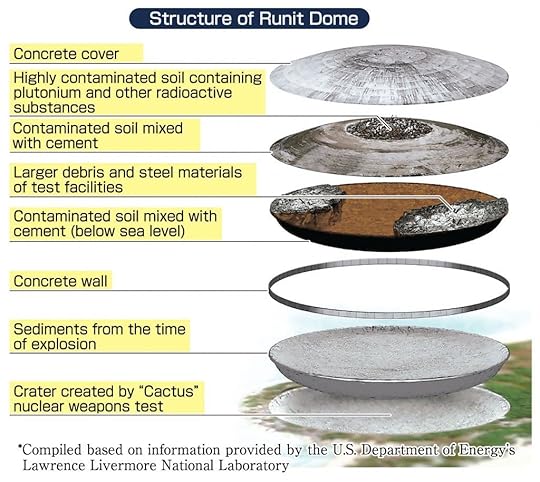 Structure of Runit Dome

Concrete cover

Highly contaminated soil containing plutonium and other radioactive substances

Contaminated soil mixed with cement

Larger debris and steel materials of test facilities

Contaminated soil mixed with cement (below sea level)

Concrete wall

Sediments from the time of explosion

Crater created by "Cactus" nuclear weapons test

*Compiled based on information provided by the U.S. Department of Energy's Lawrence Livermore National Laboratory